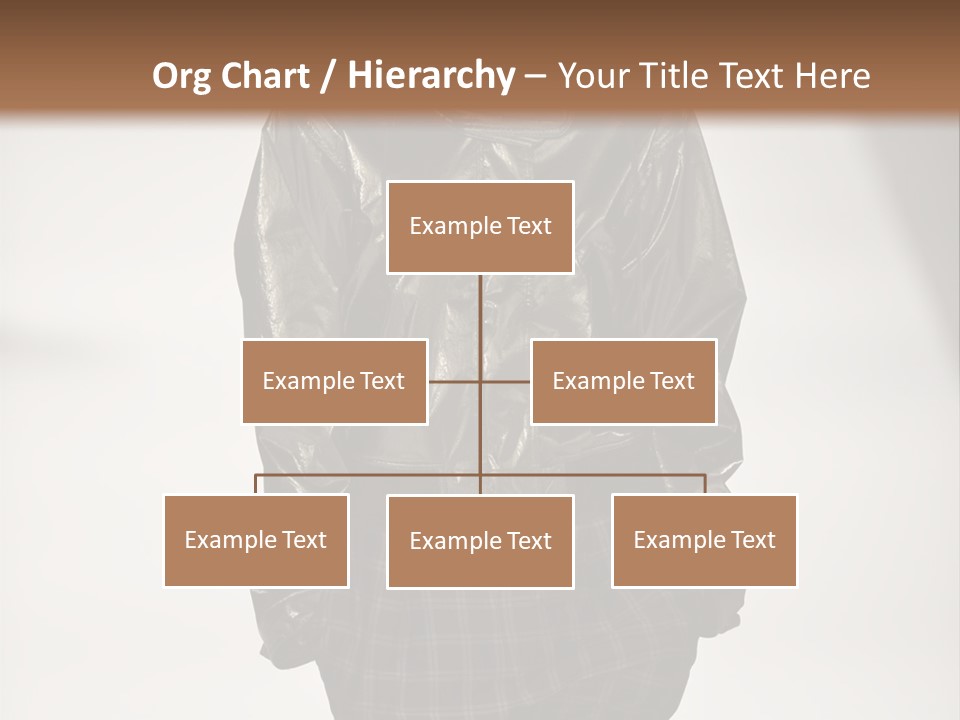 Org Chart / Hierarchy – Your Title Text Here

Example Text

Example Text

Example Text

Example Text

Example Text

Example Text